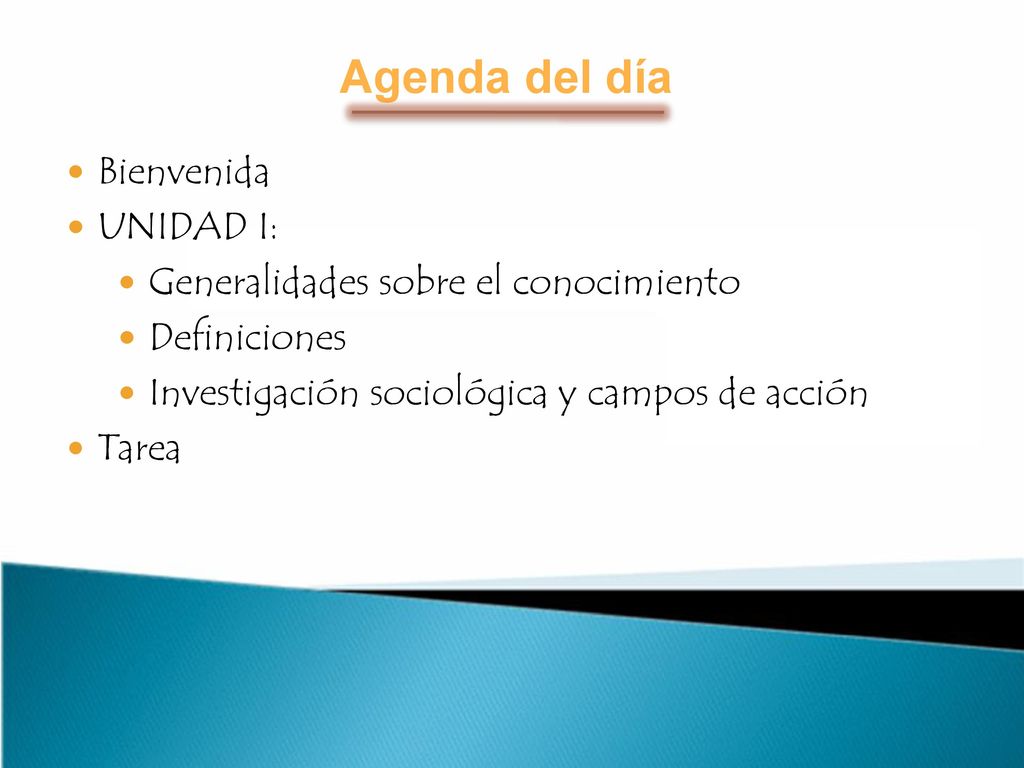 Agenda del día

- Bienvenida
- UNIDAD I:
  - Generalidades sobre el conocimiento
  - Definiciones
  - Investigación sociológica y campos de acción
- Tarea